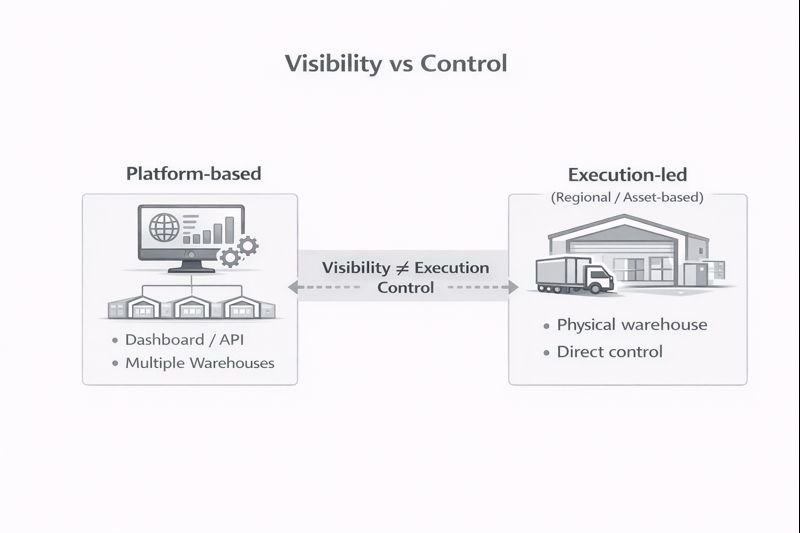 Visibility vs Control

Platform-based

• Dashboard / API
• Multiple Warehouses

Visibility $\neq$ Execution Control

Execution-led
(Regional / Asset-based)

• Physical warehouse
• Direct control